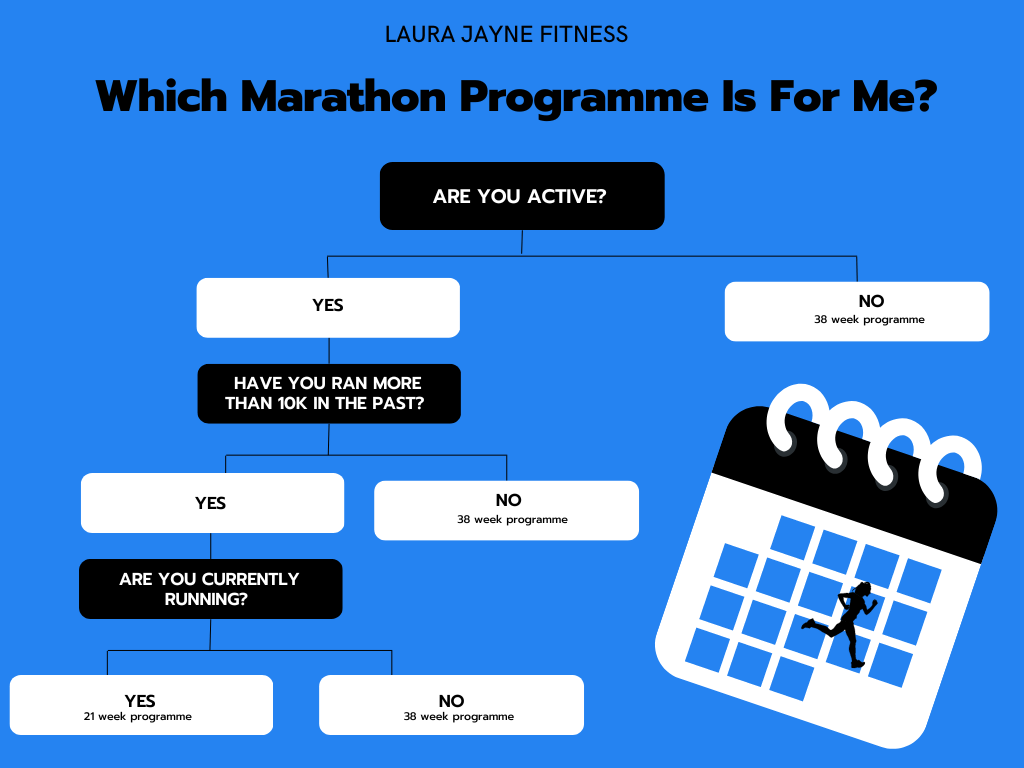 LAURA JAYNE FITNESS

Which Marathon Programme Is For Me?

ARE YOU ACTIVE?

YES

NO
38 week programme

HAVE YOU RAN MORE THAN 10K IN THE PAST?

YES

NO
38 week programme

ARE YOU CURRENTLY RUNNING?

YES
21 week programme

NO
38 week programme